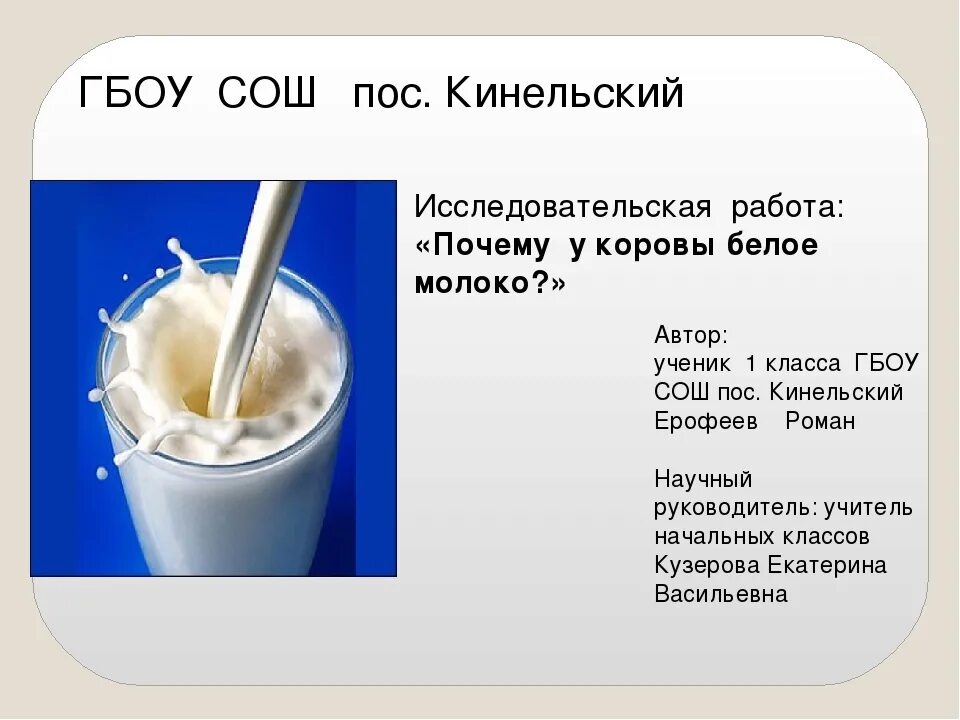 ГБОУ СОШ пос. Кинельский

Исследовательская работа:
«Почему у коровы белое молоко?»

Автор:
ученик 1 класса ГБОУ СОШ пос. Кинельский
Ерофеев Роман

Научный руководитель: учитель начальных классов
Кузерова Екатерина Васильевна